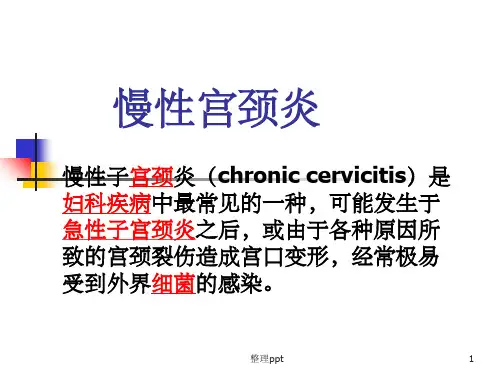 慢性宫颈炎

慢性子宫颈炎（chronic cervicitis）是妇科疾病中最常见的一种，可能发生于急性子宫颈炎之后，或由于各种原因所致的宫颈裂伤造成宫口变形，经常极易受到外界细菌的感染。

整理ppt

1